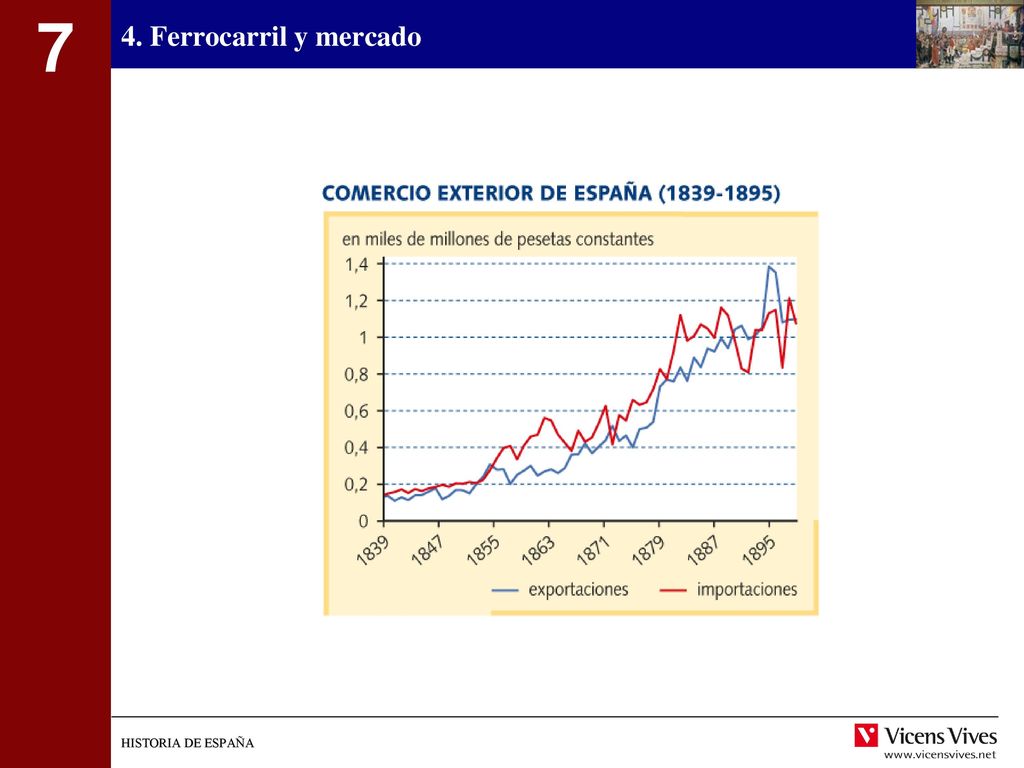 7

4. Ferrocarril y mercado

COMERCIO EXTERIOR DE ESPAÑA (1839-1895)

en miles de millones de pesetas constantes

1,4
1,2
1
0,8
0,6
0,4
0,2
0

1839 1847 1855 1863 1871 1879 1887 1895

exportaciones importaciones

HISTORIA DE ESPAÑA

Vicens Vives
www.vicensvives.net